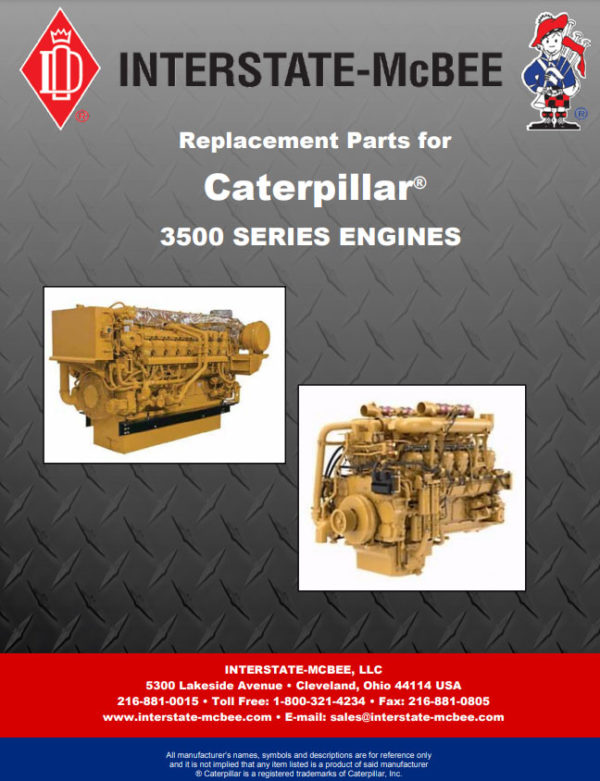 ID ®

INTERSTATE-McBEE

®

Replacement Parts for

Caterpillar®

3500 SERIES ENGINES

INTERSTATE-MCBEE, LLC
5300 Lakeside Avenue • Cleveland, Ohio 44114 USA
216-881-0015 • Toll Free: 1-800-321-4234 • Fax: 216-881-0805
www.interstate-mcbee.com • E-mail: sales@interstate-mcbee.com

All manufacturer's names, symbols and descriptions are for reference only and it is not implied that any item listed is a product of said manufacturer
® Caterpillar is a registered trademarks of Caterpillar, Inc.